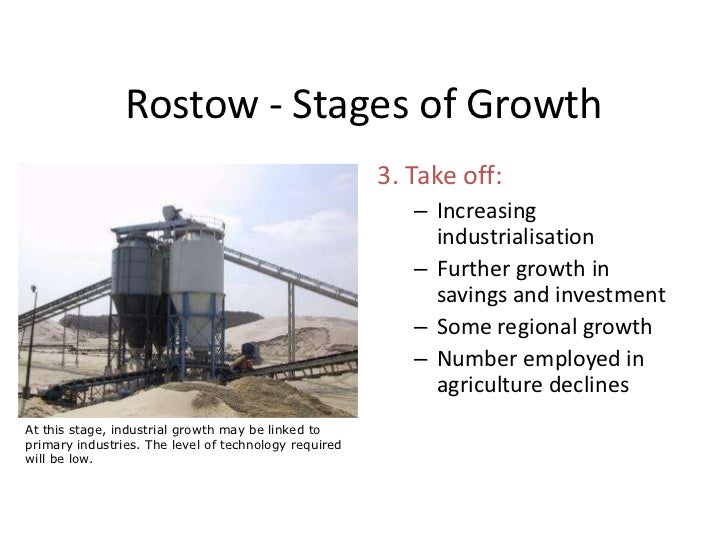 Rostow - Stages of Growth

At this stage, industrial growth may be linked to primary industries. The level of technology required will be low.

3. Take off:

– Increasing industrialisation
– Further growth in savings and investment
– Some regional growth
– Number employed in agriculture declines